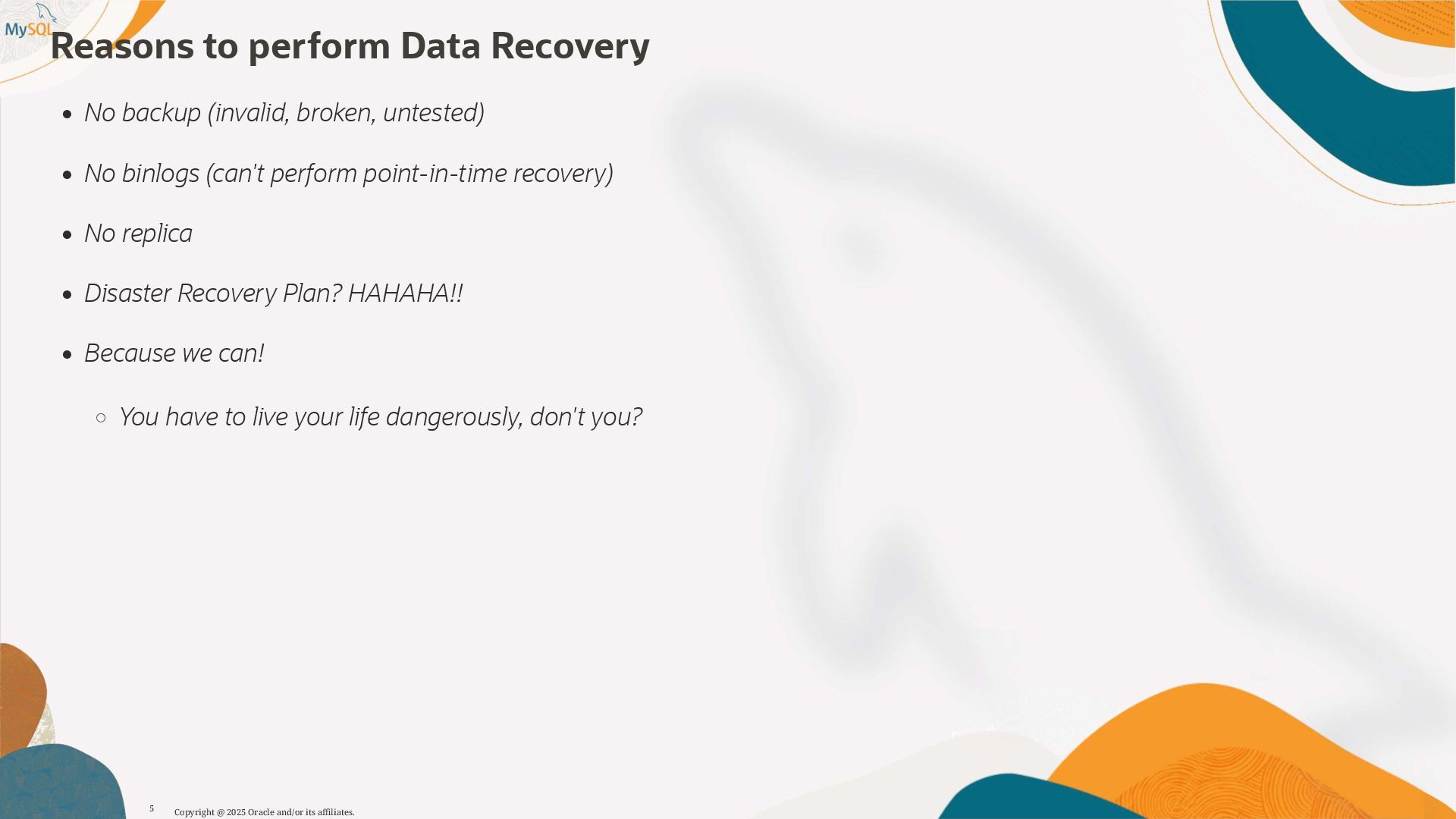 MySQL

Reasons to perform Data Recovery

- No backup (invalid, broken, untested)
- No binlogs (can't perform point-in-time recovery)
- No replica
- Disaster Recovery Plan? HAHAHA!!
- Because we can!
  - You have to live your life dangerously, don't you?

5 Copyright @ 2025 Oracle and/or its affiliates.